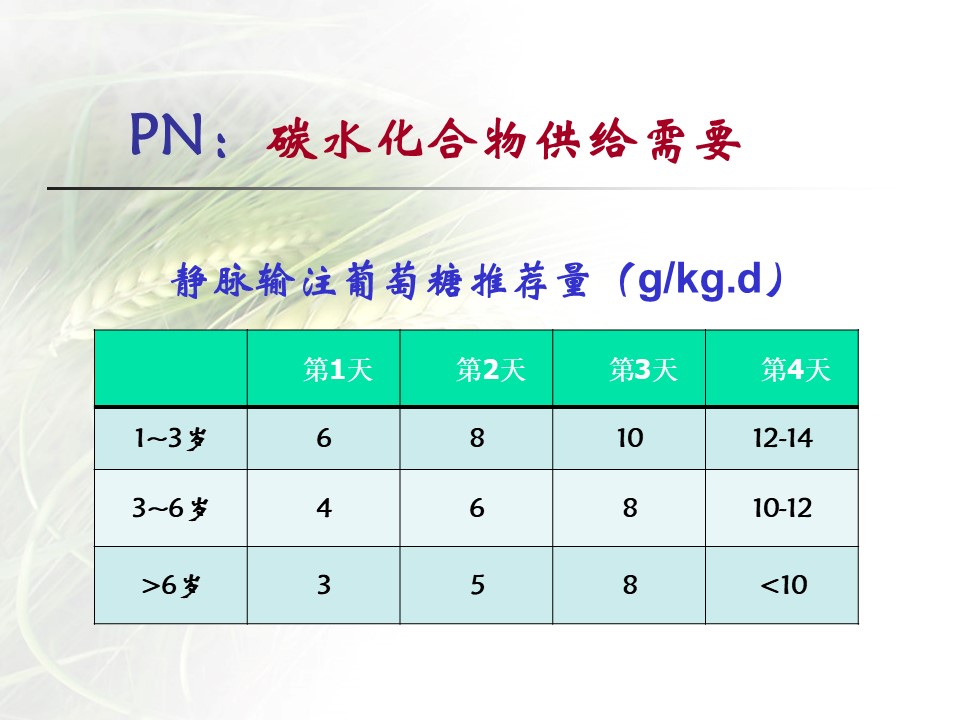 PN：碳水化合物供给需要

静脉输注葡萄糖推荐量（g/kg.d）

| | 第1天 | 第2天 | 第3天 | 第4天 |
|---|---|---|---|---|
| 1~3岁 | 6 | 8 | 10 | 12-14 |
| 3~6岁 | 4 | 6 | 8 | 10-12 |
| >6岁 | 3 | 5 | 8 | <10 |